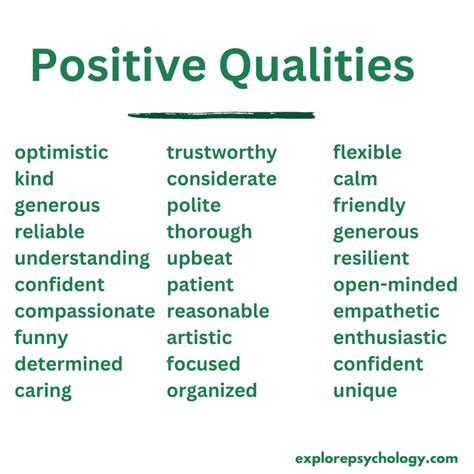 Positive Qualities

optimistic
kind
generous
reliable
understanding
confident
compassionate
funny
determined
caring

trustworthy
considerate
polite
thorough
upbeat
patient
reasonable
artistic
focused
organized

flexible
calm
friendly
generous
resilient
open-minded
empathetic
enthusiastic
confident
unique

explorepsychology.com